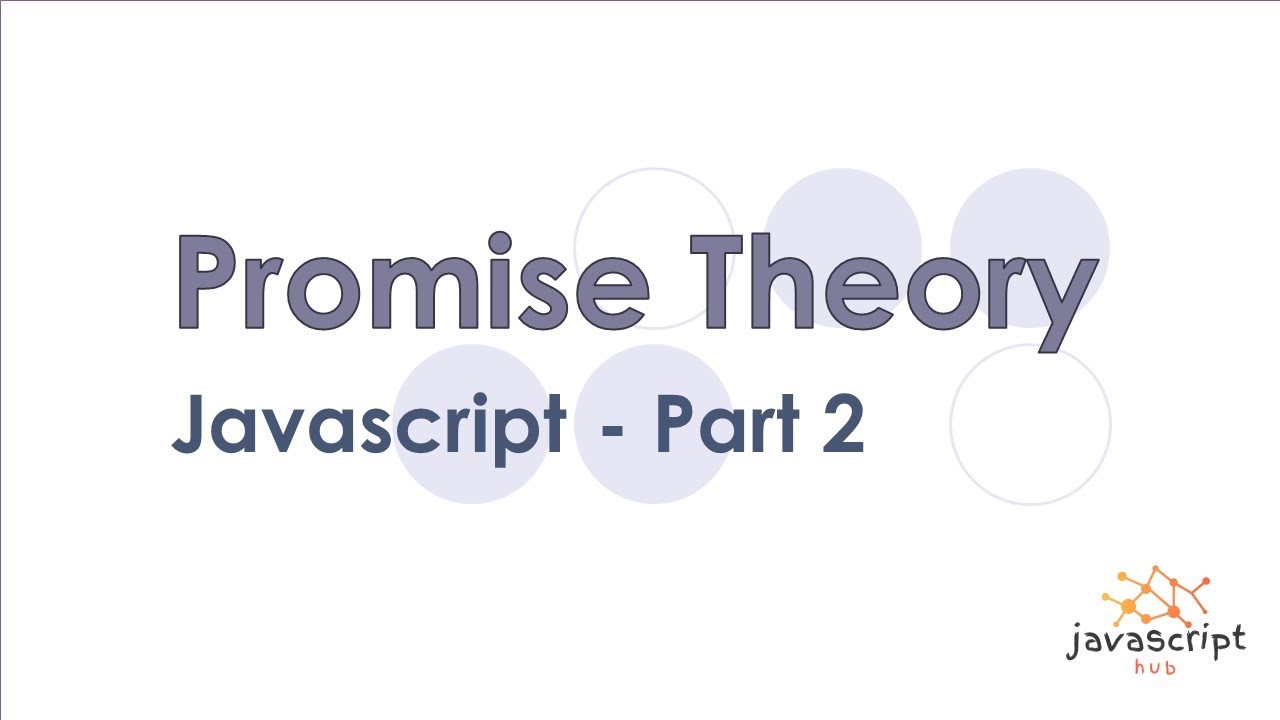 Promise Theory

Javascript - Part 2

javascript
hub